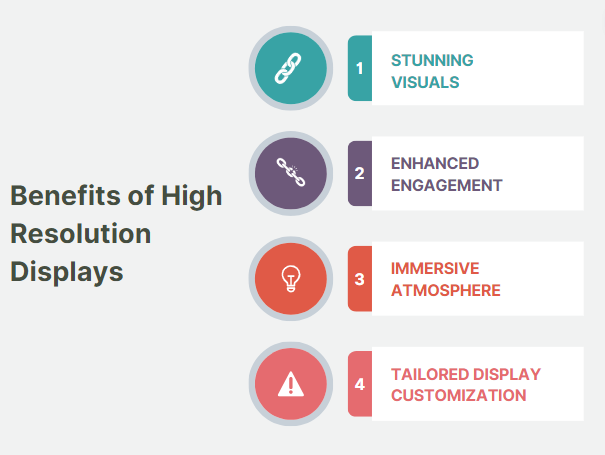 Benefits of High Resolution Displays

1 STUNNING VISUALS

2 ENHANCED ENGAGEMENT

3 IMMERSIVE ATMOSPHERE

4 TAILORED DISPLAY CUSTOMIZATION